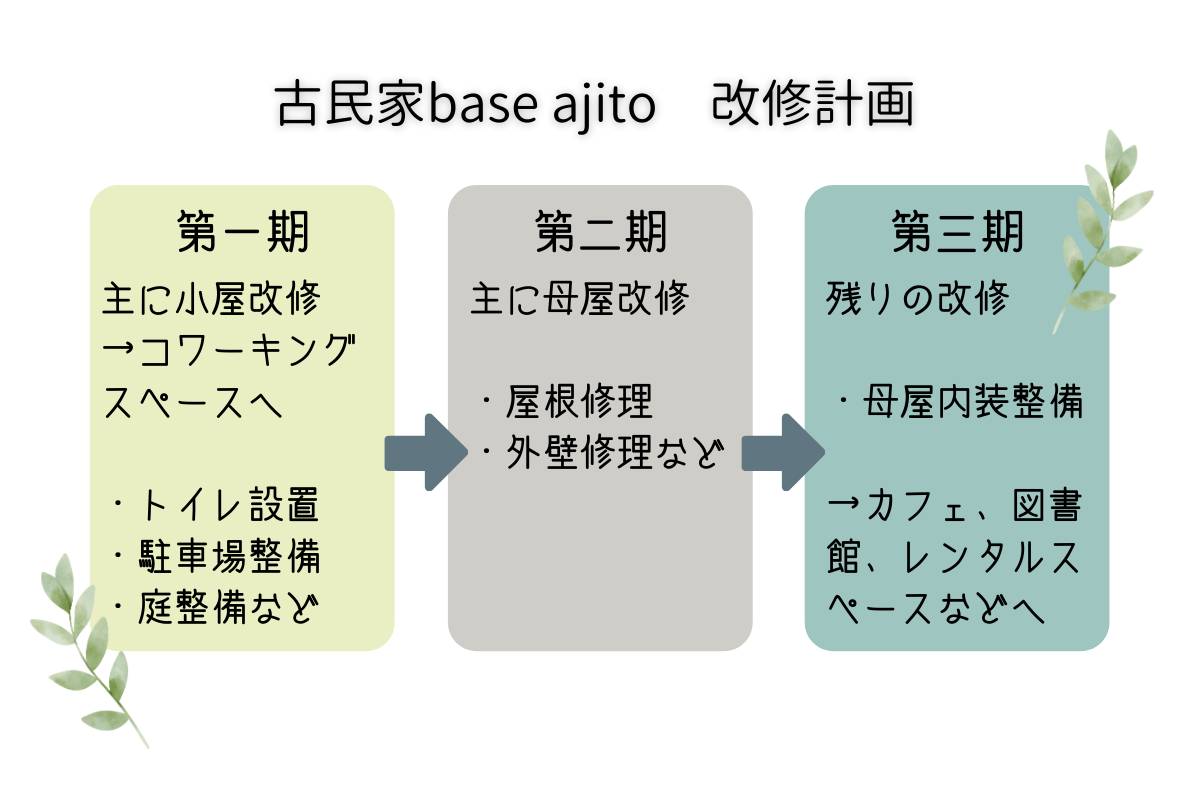 古民家base ajito　改修計画

第一期
主に小屋改修
→コワーキングスペースへ

・トイレ設置
・駐車場整備
・庭整備など

第二期
主に母屋改修

・屋根修理
・外壁修理など

第三期
残りの改修

・母屋内装整備

→カフェ、図書館、レンタルスペースなどへ